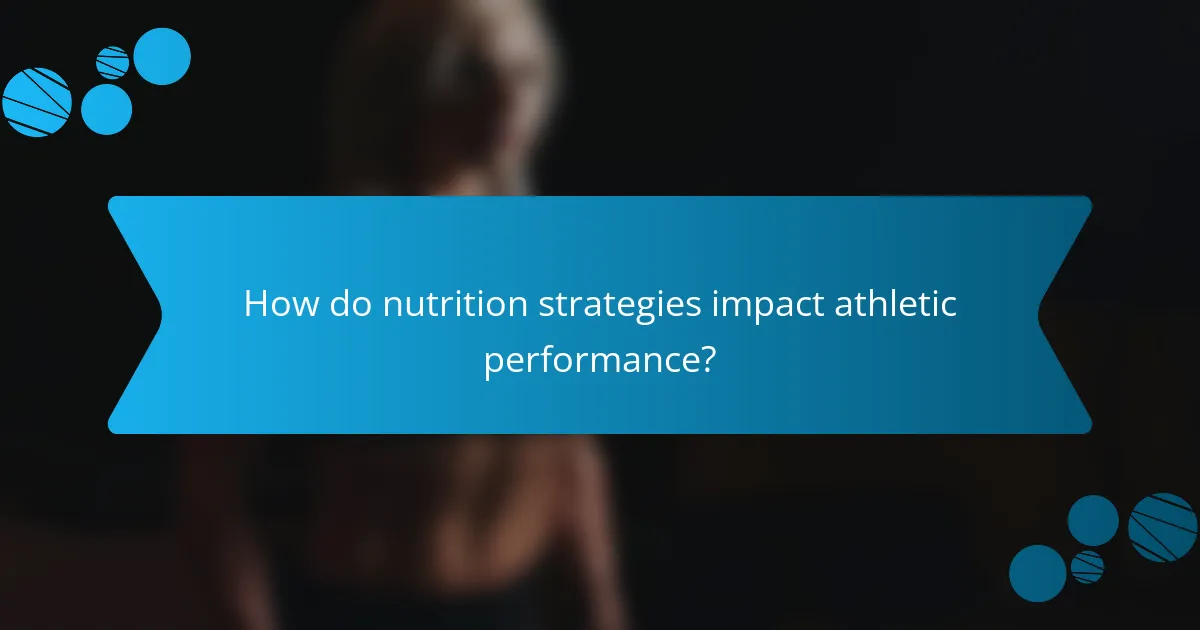 How do nutrition strategies impact athletic performance?